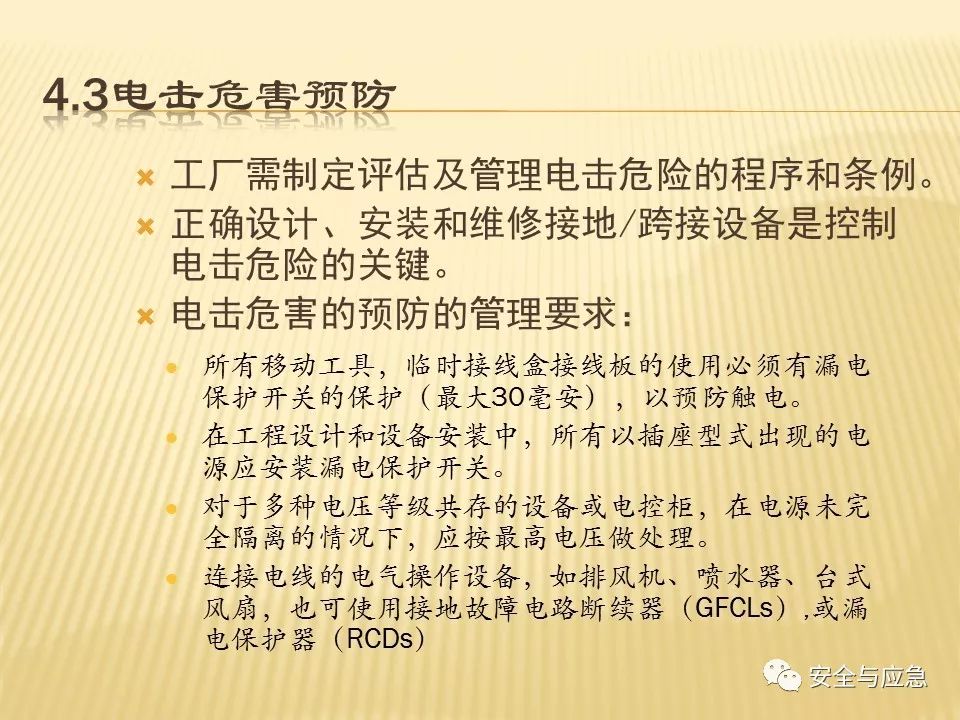 4.3电击危害预防

工厂需制定评估及管理电击危险的程序和条例。

正确设计、安装和维修接地/跨接设备是控制电击危险的关键。

电击危害的预防的管理要求：

所有移动工具，临时接线盒接线板的使用必须有漏电保护开关的保护（最大30毫安），以预防触电。

在工程设计和设备安装中，所有以插座型式出现的电源应安装漏电保护开关。

对于多种电压等级共存的设备或电控柜，在电源未完全隔离的情况下，应按最高电压做处理。

连接电线的电气操作设备，如排风机、喷水器、台式风扇，也可使用接地故障电路断续器（GFCLs）,或漏电保护器（RCDs）

安全与应急